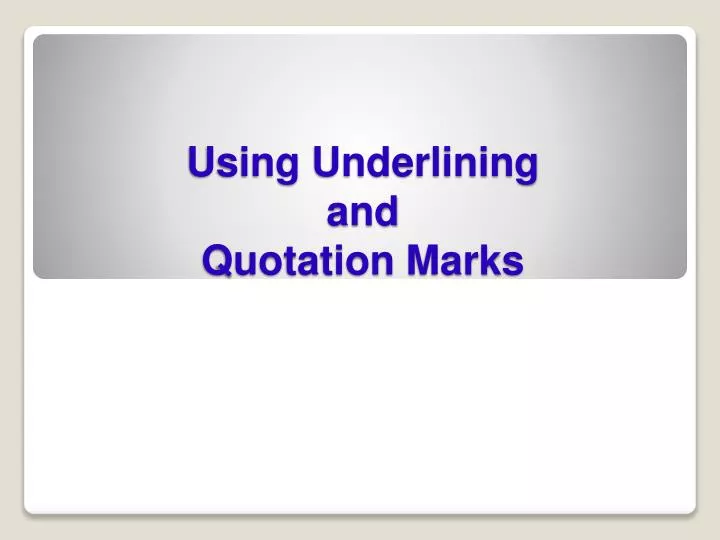 Using Underlining
and
Quotation Marks